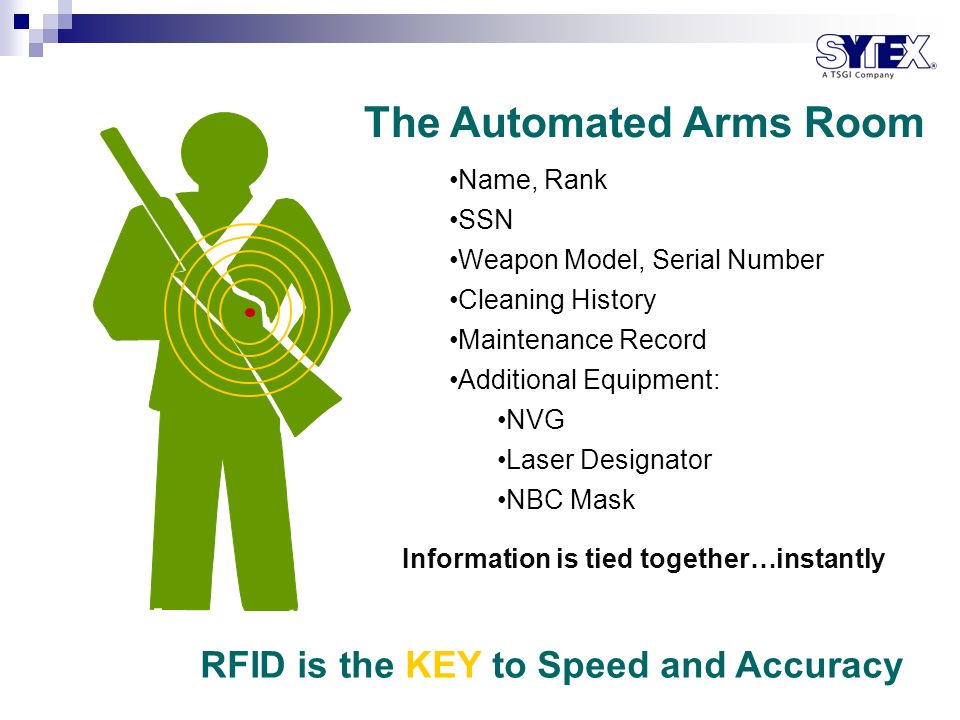 SYTEX®
A TSGI Company

The Automated Arms Room

•Name, Rank
•SSN
•Weapon Model, Serial Number
•Cleaning History
•Maintenance Record
•Additional Equipment:
•NVG
•Laser Designator
•NBC Mask

Information is tied together…instantly

RFID is the KEY to Speed and Accuracy